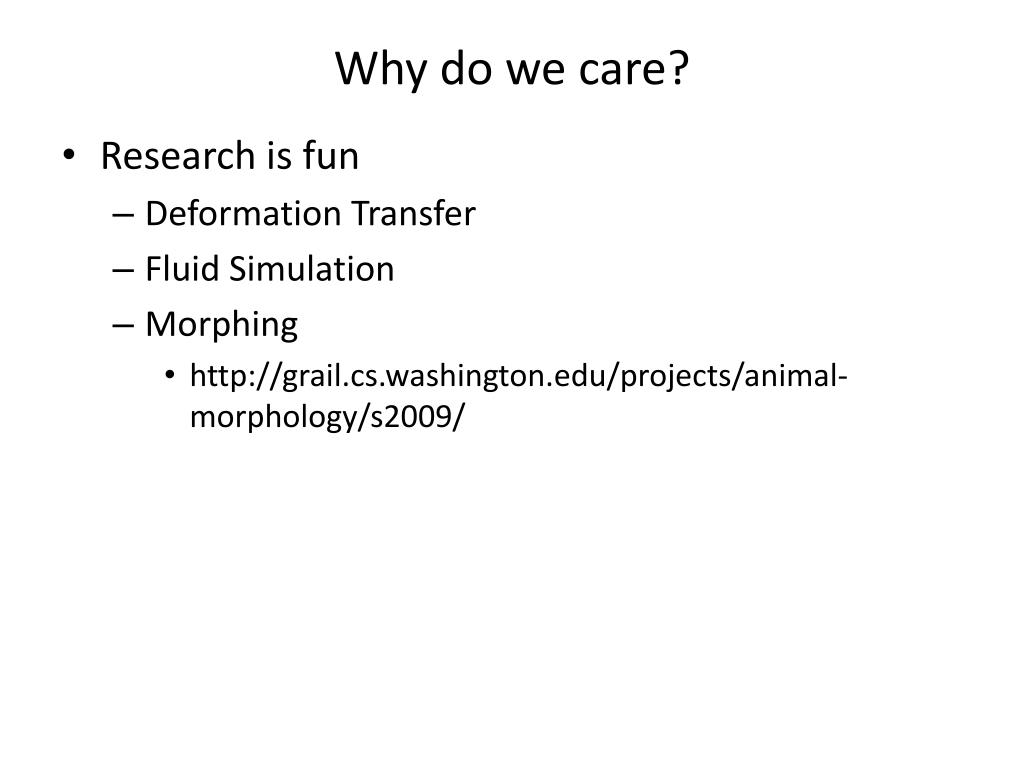 Why do we care?

• Research is fun
– Deformation Transfer
– Fluid Simulation
– Morphing
• http://grail.cs.washington.edu/projects/animal-morphology/s2009/